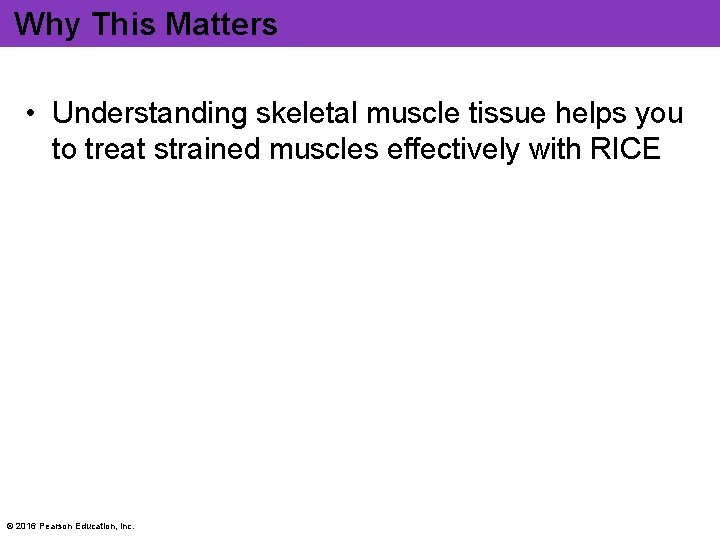 Why This Matters

• Understanding skeletal muscle tissue helps you to treat strained muscles effectively with RICE

© 2016 Pearson Education, Inc.